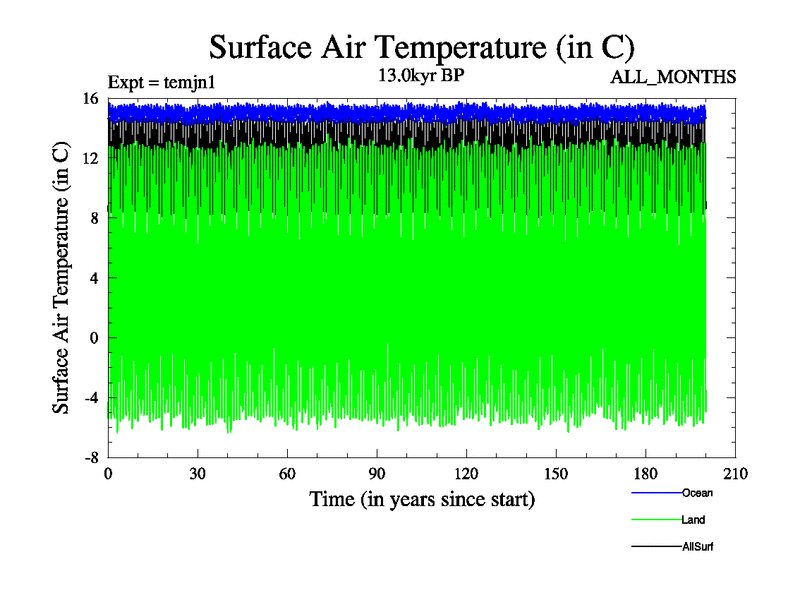 Surface Air Temperature (in C)

Expt = temjn1

13.0kyr BP

ALL_MONTHS

Surface Air Temperature (in C)

16
12
8
4
0
-4
-8

0 30 60 90 120 150 180 210

Time (in years since start)

Ocean
Land
AllSurf